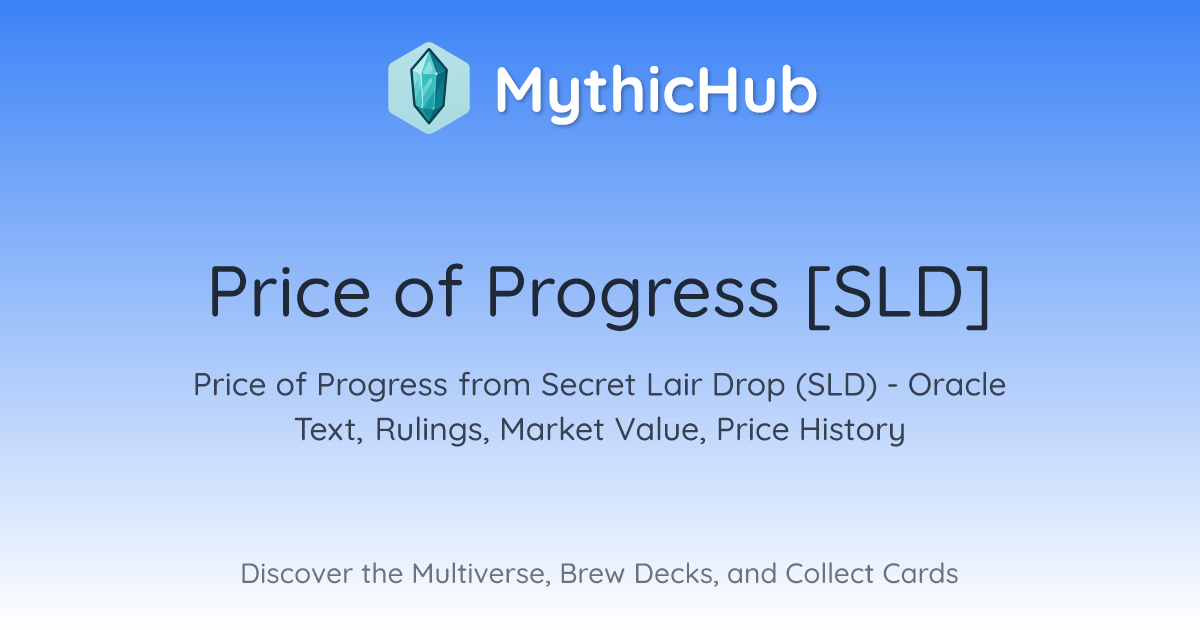 MythicHub

Price of Progress [SLD]

Price of Progress from Secret Lair Drop (SLD) - Oracle Text, Rulings, Market Value, Price History

Discover the Multiverse, Brew Decks, and Collect Cards